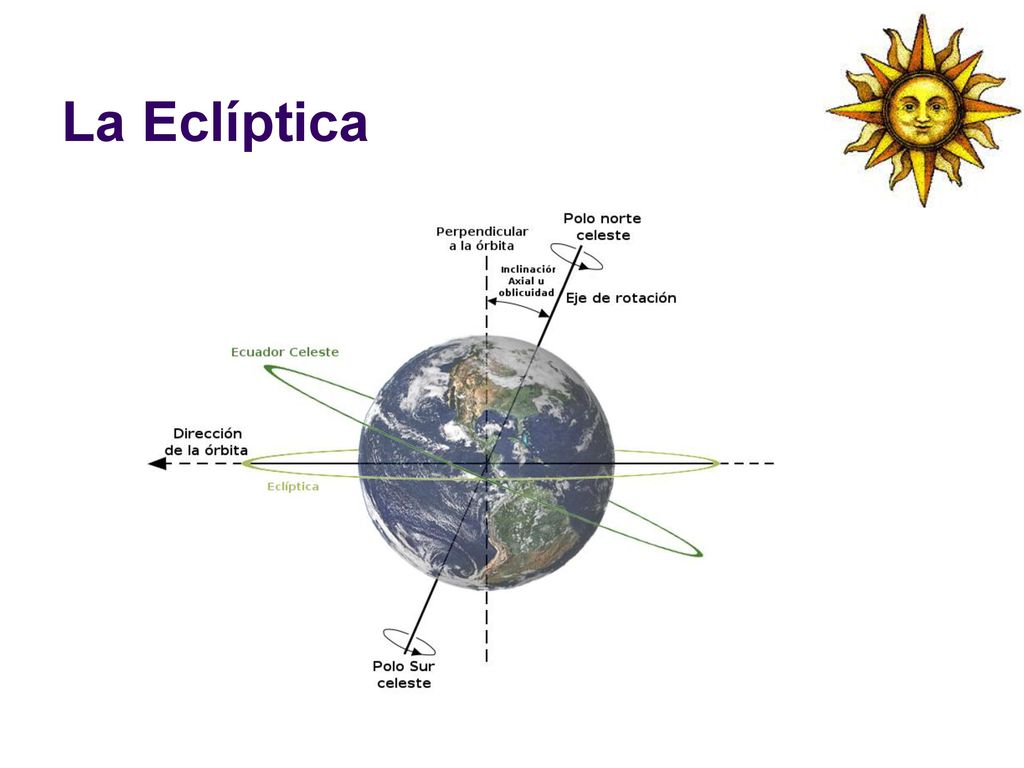 La Eclíptica

Perpendicular a la órbita

Polo norte celeste

Inclinación Axial u oblicuidad

Eje de rotación

Ecuador Celeste

Dirección de la órbita

Eclíptica

Polo Sur celeste